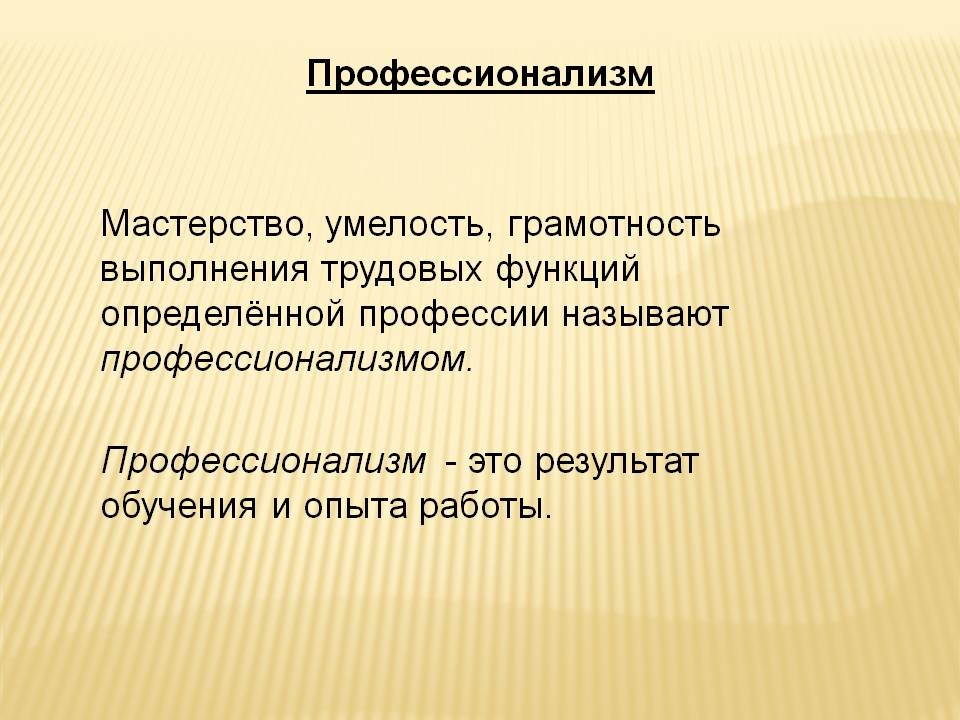 Профессионализм

Мастерство, умелость, грамотность выполнения трудовых функций определённой профессии называют профессионализмом.

Профессионализм - это результат обучения и опыта работы.